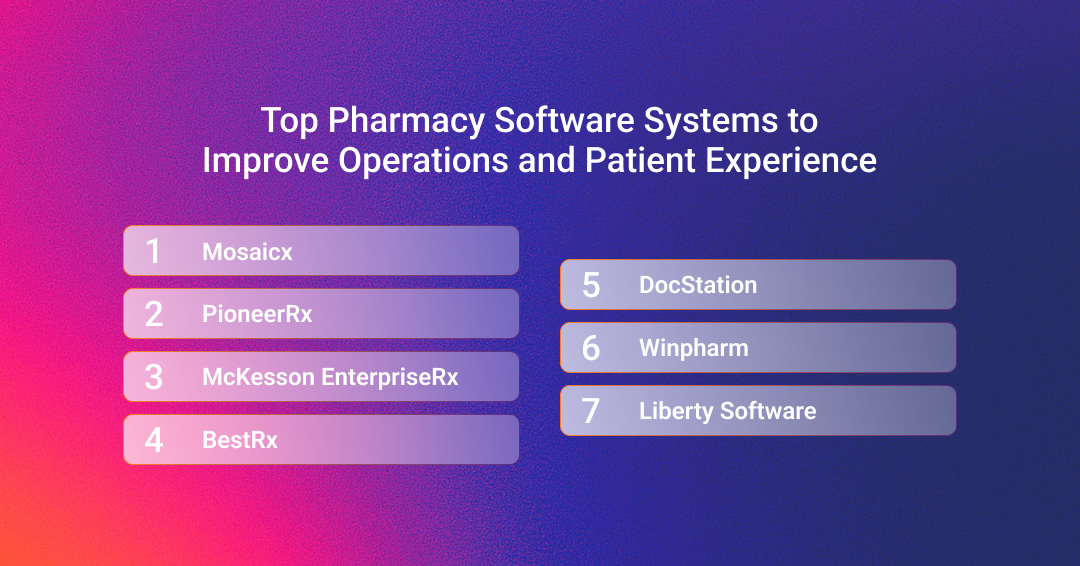 Top Pharmacy Software Systems to Improve Operations and Patient Experience

1 Mosaicx

2 PioneerRx

3 McKesson EnterpriseRx

4 BestRx

5 DocStation

6 Winpharm

7 Liberty Software